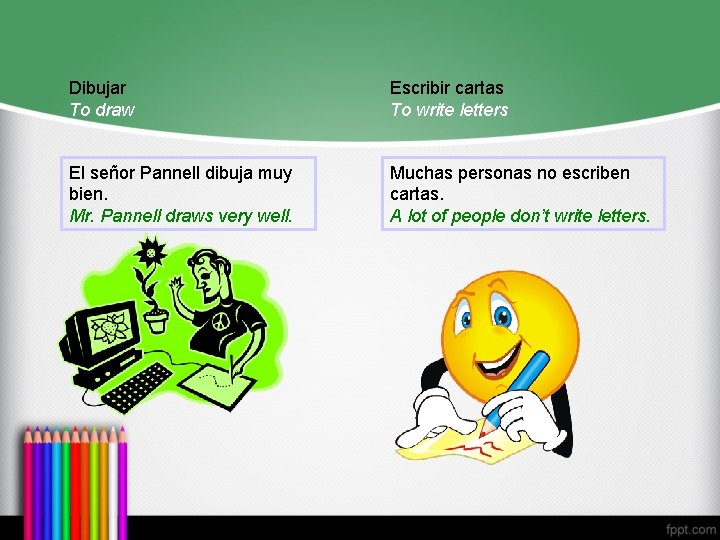 Dibujar
To draw

El señor Pannell dibuja muy bien.
Mr. Pannell draws very well.

Escribir cartas
To write letters

Muchas personas no escriben cartas.
A lot of people don't write letters.

fppt.com